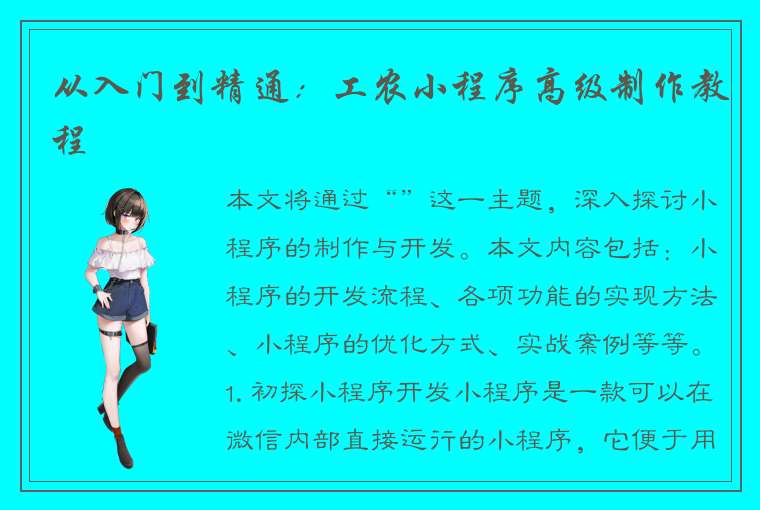 从入门到精通：工农小程序高级制作教程

本文将通过“”这一主题，深入探讨小程序的制作与开发。本文内容包括：小程序的开发流程、各项功能的实现方法、小程序的优化方式、实战案例等等。1. 初探小程序开发小程序是一款可以在微信内部直接运行的小程序，它便于用